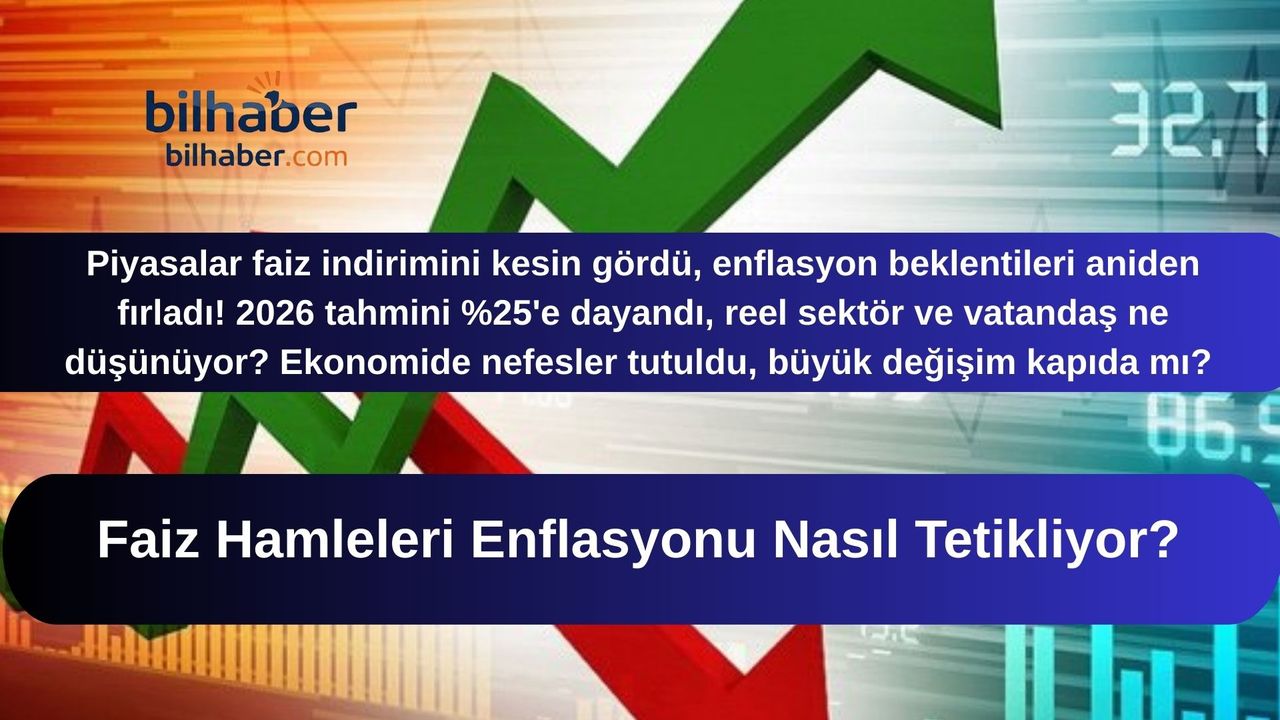 bilhaber
bilhaber.com

32.7

Piyasalar faiz indirimini kesin gördü, enflasyon beklentileri aniden fırladı! 2026 tahmini %25'e dayandı, reel sektör ve vatandaş ne düşünüyor? Ekonomide nefesler tutuldu, büyük değişim kapıda mı?

86.5

Faiz Hamleleri Enflasyonu Nasıl Tetikliyor?